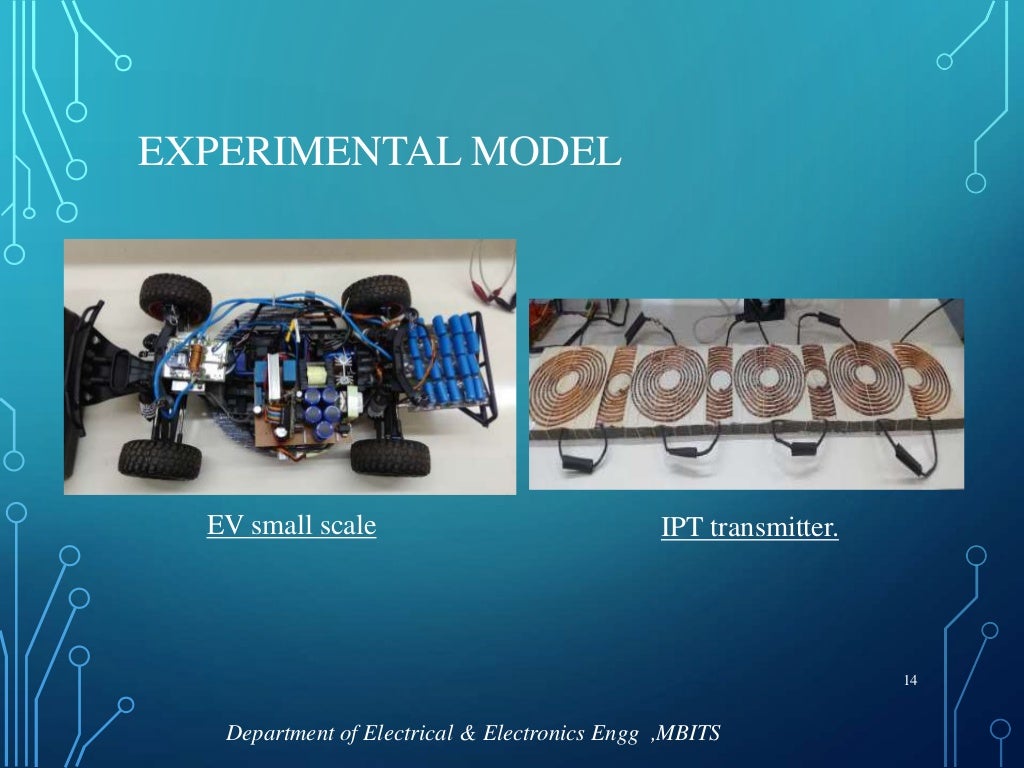 EXPERIMENTAL MODEL

EV small scale

IPT transmitter.

14

Department of Electrical & Electronics Engg ,MBITS